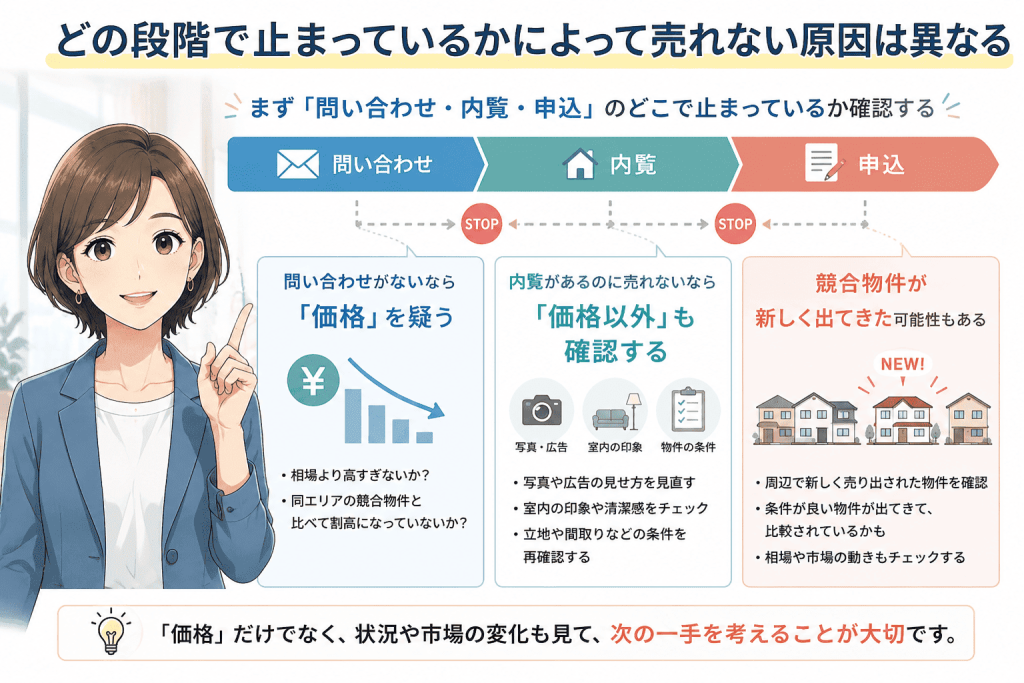 どの段階で止まっているかによって売れない原因は異なる

まず「問い合わせ・内覧・申込」のどこで止まっているか確認する

問い合わせ
内覧
申込

STOP
STOP

問い合わせがないなら
「価格」を疑う

¥

・相場より高すぎないか？
・同エリアの競合物件と比べて割高になっていないか？

内覧があるのに売れないなら
「価格以外」も確認する

写真・広告
室内の印象
物件の条件

・写真や広告の見せ方を見直す
・室内の印象や清潔感をチェック
・立地や間取りなどの条件を再確認する

競合物件が
新しく出てきた可能性もある

NEW!

・周辺で新しく売り出された物件を確認
・条件が良い物件が出てきて、比較されているかも
・相場や市場の動きもチェックする

「価格」だけでなく、状況や市場の変化も見て、次の一手を考えることが大切です。